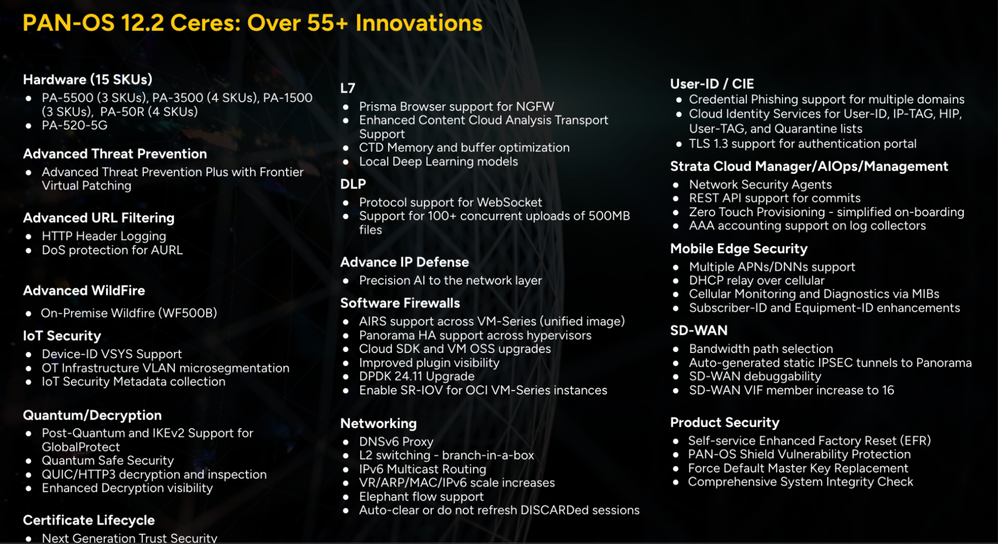 PAN-OS 12.2 Ceres: Over 55+ Innovations

Hardware (15 SKUs)
- PA-5500 (3 SKUs), PA-3500 (4 SKUs), PA-1500 (3 SKUs), PA-50R (4 SKUs)
- PA-520-5G

Advanced Threat Prevention
- Advanced Threat Prevention Plus with Frontier Virtual Patching

Advanced URL Filtering
- HTTP Header Logging
- DoS protection for AURL

Advanced WildFire
- On-Premise Wildfire (WF500B)

IoT Security
- Device-ID VSYS Support
- OT Infrastructure VLAN microsegmentation
- IoT Security Metadata collection

Quantum/Decryption
- Post-Quantum and IKEv2 Support for GlobalProtect
- Quantum Safe Security
- QUIC/HTTP3 decryption and inspection
- Enhanced Decryption visibility

Certificate Lifecycle
- Next Generation Trust Security

L7
- Prisma Browser support for NGFW
- Enhanced Content Cloud Analysis Transport Support
- CTD Memory and buffer optimization
- Local Deep Learning models

DLP
- Protocol support for WebSocket
- Support for 100+ concurrent uploads of 500MB files

Advance IP Defense
- Precision AI to the network layer

Software Firewalls
- AIRS support across VM-Series (unified image)
- Panorama HA support across hypervisors
- Cloud SDK and VM OSS upgrades
- Improved plugin visibility
- DPDK 24.11 Upgrade
- Enable SR-IOV for OCI VM-Series instances

Networking
- DNSv6 Proxy
- L2 switching - branch-in-a-box
- IPv6 Multicast Routing
- VR/ARP/MAC/IPv6 scale increases
- Elephant flow support
- Auto-clear or do not refresh DISCARDed sessions

User-ID / CIE
- Credential Phishing support for multiple domains
- Cloud Identity Services for User-ID, IP-TAG, HIP, User-TAG, and Quarantine lists
- TLS 1.3 support for authentication portal

Strata Cloud Manager/AIOps/Management
- Network Security Agents
- REST API support for commits
- Zero Touch Provisioning - simplified on-boarding
- AAA accounting support on log collectors

Mobile Edge Security
- Multiple APNs/DNNs support
- DHCP relay over cellular
- Cellular Monitoring and Diagnostics via MIBs
- Subscriber-ID and Equipment-ID enhancements

SD-WAN
- Bandwidth path selection
- Auto-generated static IPSEC tunnels to Panorama
- SD-WAN debuggability
- SD-WAN VIF member increase to 16

Product Security
- Self-service Enhanced Factory Reset (EFR)
- PAN-OS Shield Vulnerability Protection
- Force Default Master Key Replacement
- Comprehensive System Integrity Check